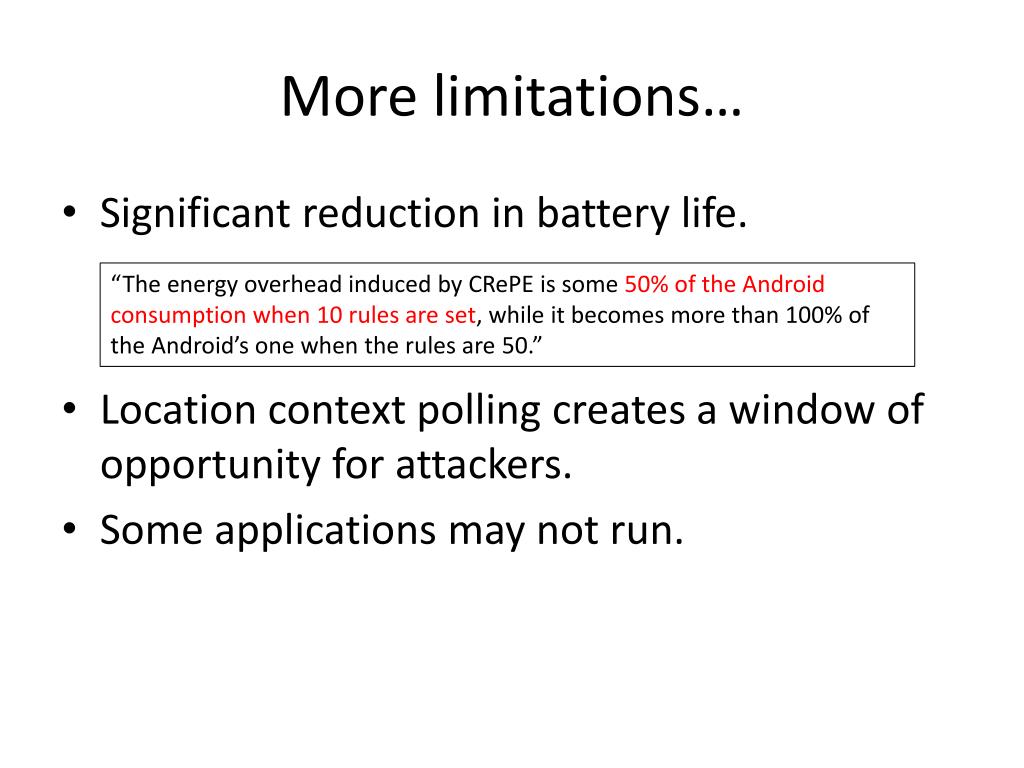 More limitations…

• Significant reduction in battery life.

“The energy overhead induced by CRePE is some 50% of the Android consumption when 10 rules are set, while it becomes more than 100% of the Android’s one when the rules are 50.”

• Location context polling creates a window of opportunity for attackers.
• Some applications may not run.